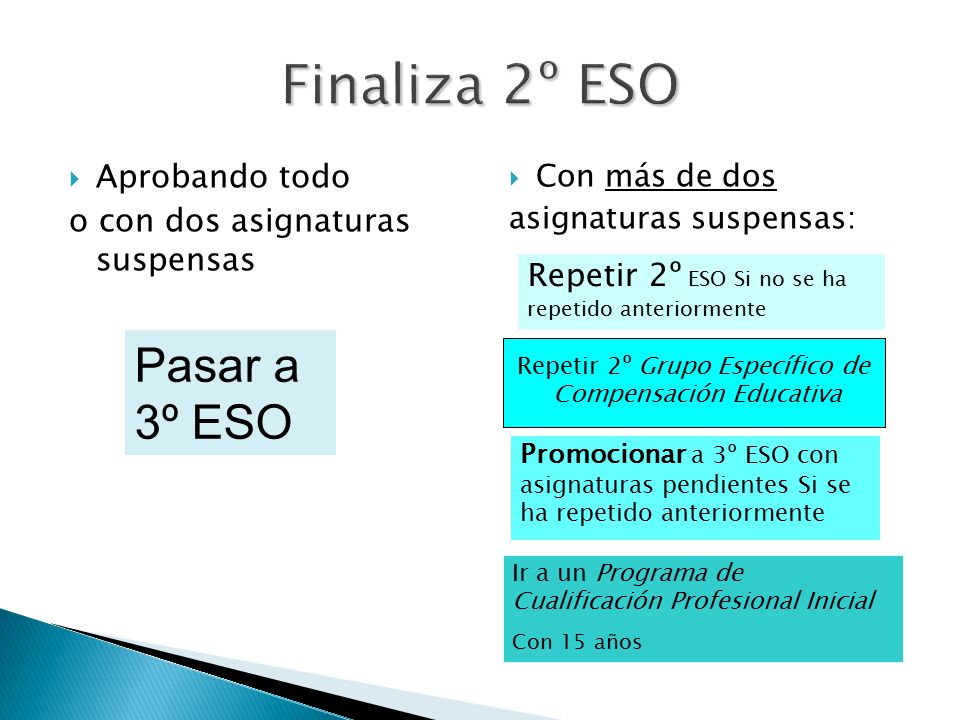 Finaliza 2º ESO

Aprobando todo
o con dos asignaturas suspensas

Pasar a 3º ESO

Con más de dos asignaturas suspensas:

Repetir 2º ESO Si no se ha repetido anteriormente

Repetir 2º Grupo Específico de Compensación Educativa

Promocionar a 3º ESO con asignaturas pendientes Si se ha repetido anteriormente

Ir a un Programa de Cualificación Profesional Inicial

Con 15 años